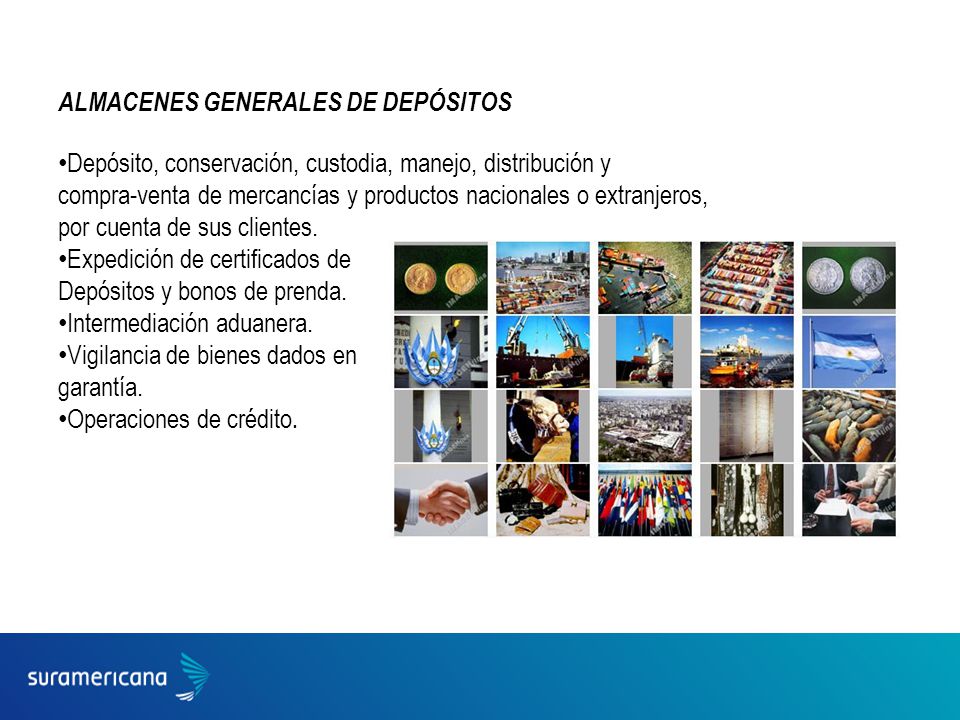 ALMACENES GENERALES DE DEPÓSITOS

•Depósito, conservación, custodia, manejo, distribución y compra-venta de mercancías y productos nacionales o extranjeros, por cuenta de sus clientes.
•Expedición de certificados de Depósitos y bonos de prenda.
•Intermediación aduanera.
•Vigilancia de bienes dados en garantía.
•Operaciones de crédito.

suramericana